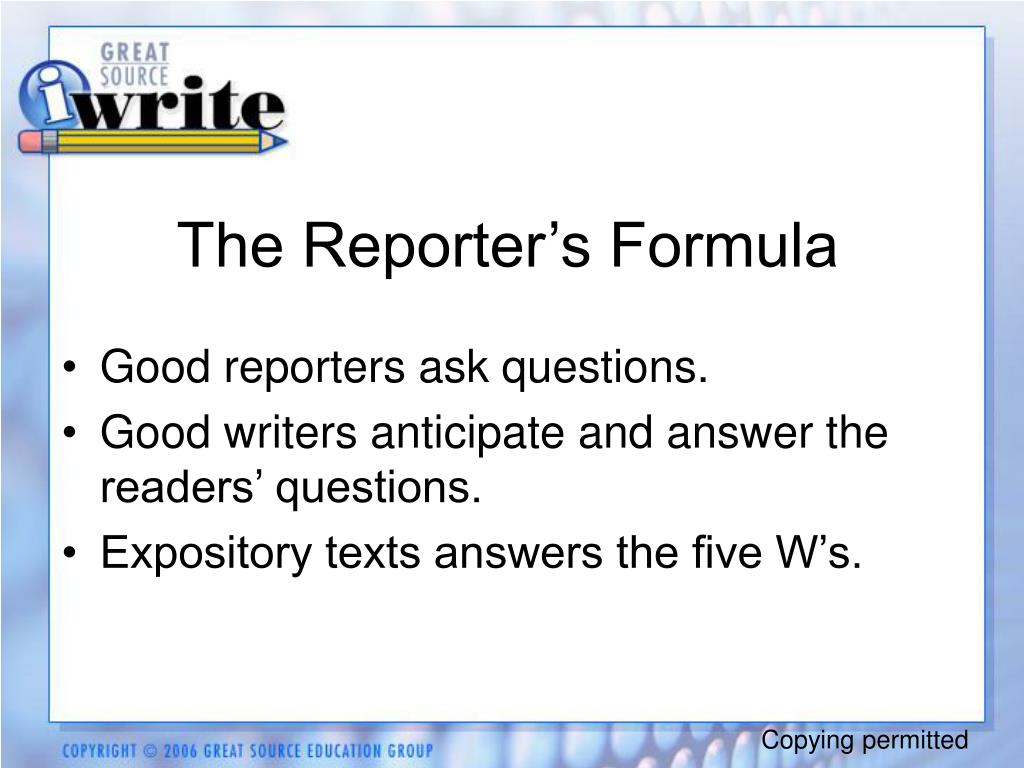 GREAT SOURCE
iwrite

The Reporter’s Formula

• Good reporters ask questions.
• Good writers anticipate and answer the readers’ questions.
• Expository texts answers the five W’s.

COPYRIGHT © 2006 GREAT SOURCE EDUCATION GROUP

Copying permitted